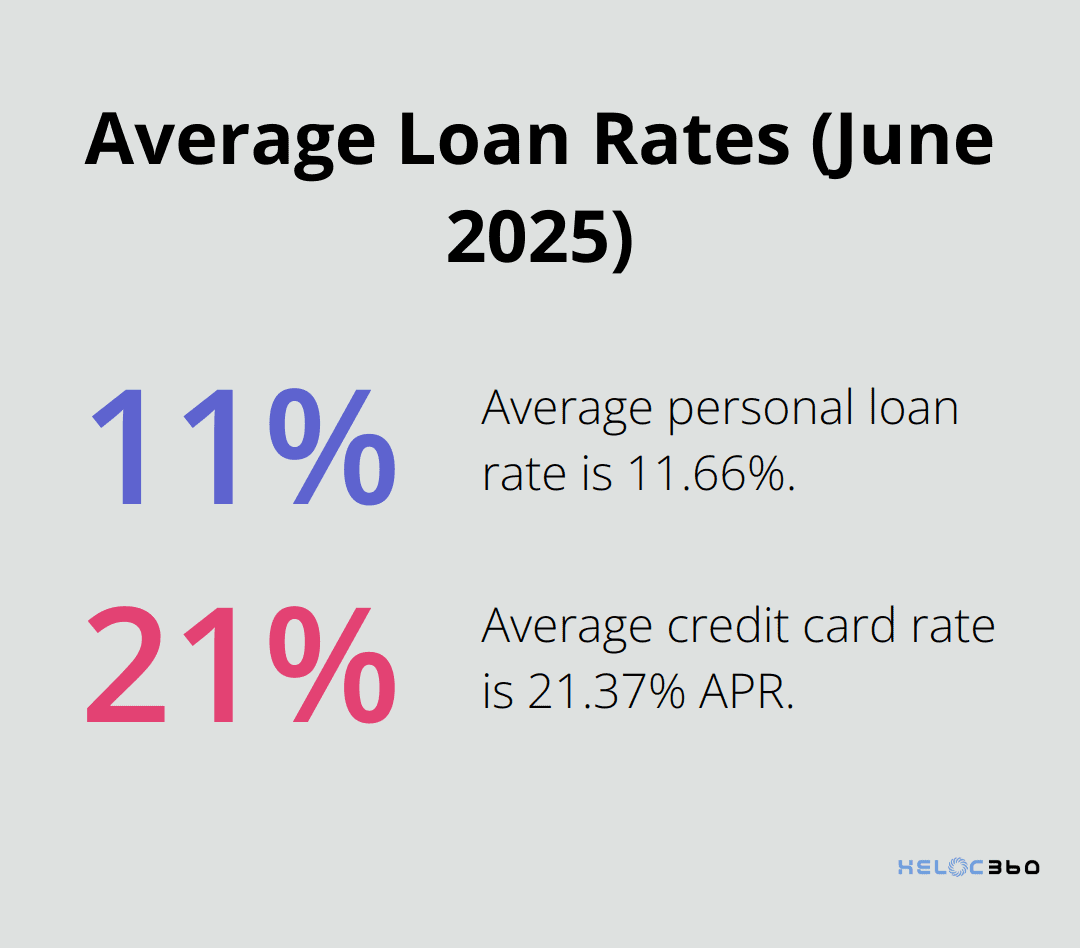 Average Loan Rates (June 2025)

11%

Average personal loan rate is 11.66%.

21%

Average credit card rate is 21.37% APR.

HELOC360